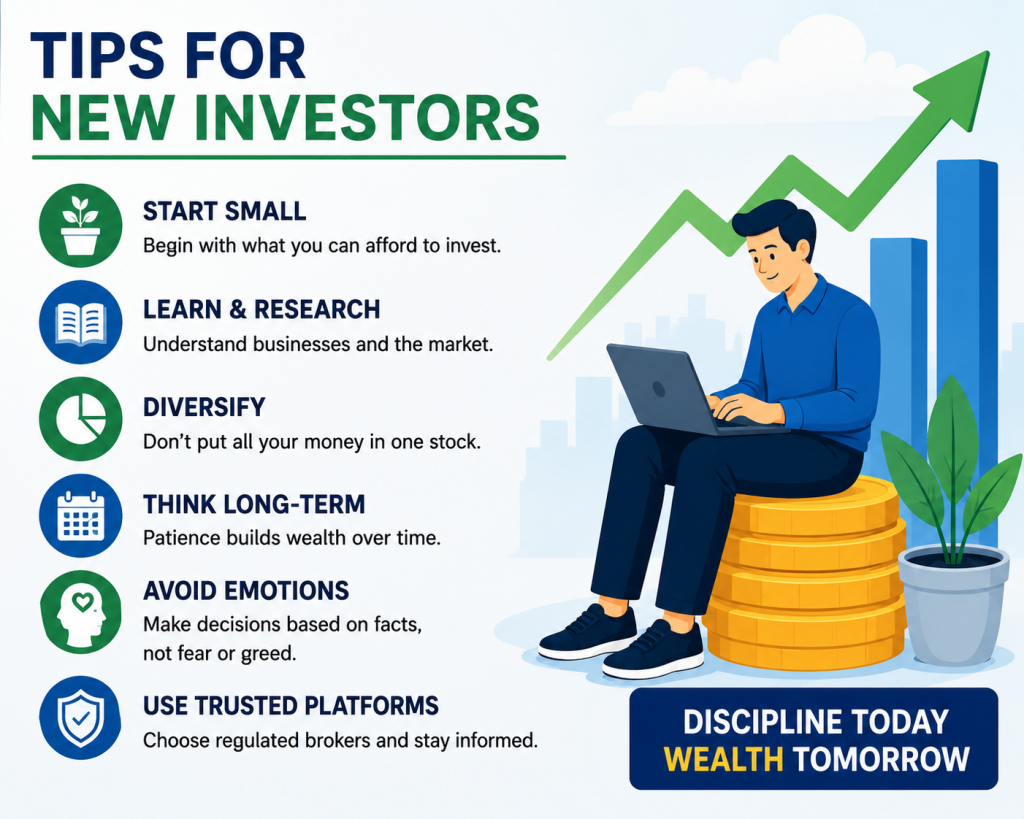 TIPS FOR
NEW INVESTORS

START SMALL
Begin with what you can afford to invest.

LEARN & RESEARCH
Understand businesses and the market.

DIVERSIFY
Don't put all your money in one stock.

THINK LONG-TERM
Patience builds wealth over time.

AVOID EMOTIONS
Make decisions based on facts, not fear or greed.

USE TRUSTED PLATFORMS
Choose regulated brokers and stay informed.

DISCIPLINE TODAY
WEALTH TOMORROW